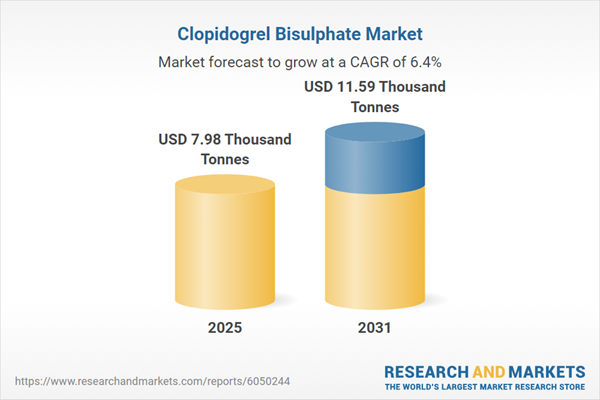 Clopidogrel Bisulphate Market

Market forecast to grow at a CAGR of 6.4%

USD 7.98 Thousand Tonnes

USD 11.59 Thousand Tonnes

2025

2031

https://www.researchandmarkets.com/reports/6050244

RESEARCH AND MARKETS
THE WORLD'S LARGEST MARKET RESEARCH STORE